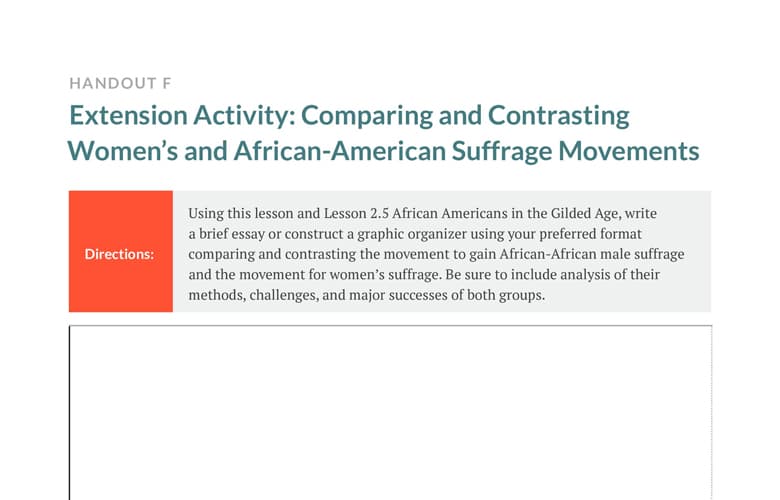 HANDOUT F

Extension Activity: Comparing and Contrasting Women's and African-American Suffrage Movements

Directions:

Using this lesson and Lesson 2.5 African Americans in the Gilded Age, write a brief essay or construct a graphic organizer using your preferred format comparing and contrasting the movement to gain African-African male suffrage and the movement for women's suffrage. Be sure to include analysis of their methods, challenges, and major successes of both groups.